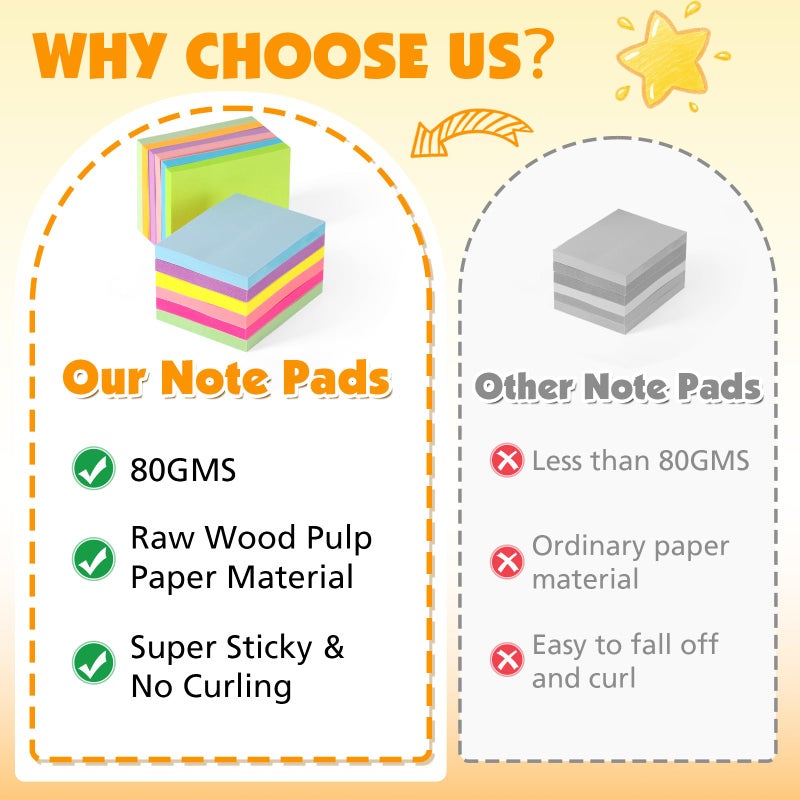 WHY CHOOSE US?

Our Note Pads

80GMS

Raw Wood Pulp Paper Material

Super Sticky & No Curling

Other Note Pads

Less than 80GMS

Ordinary paper material

Easy to fall off and curl